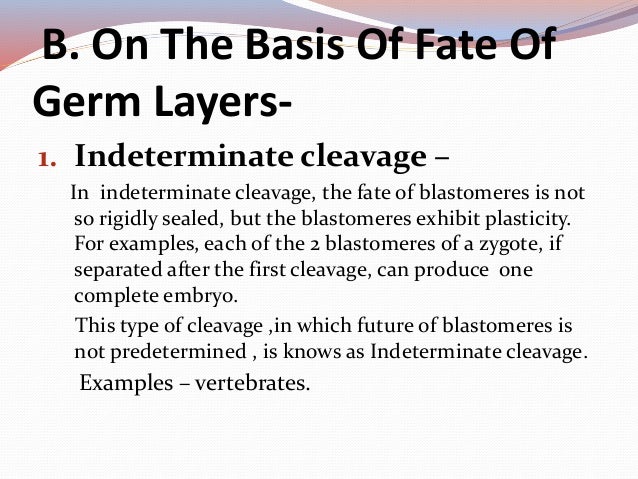 B. On The Basis Of Fate Of Germ Layers-

1. Indeterminate cleavage –

In indeterminate cleavage, the fate of blastomeres is not so rigidly sealed, but the blastomeres exhibit plasticity. For examples, each of the 2 blastomeres of a zygote, if separated after the first cleavage, can produce one complete embryo.

This type of cleavage ,in which future of blastomeres is not predetermined , is knows as Indeterminate cleavage.

Examples – vertebrates.